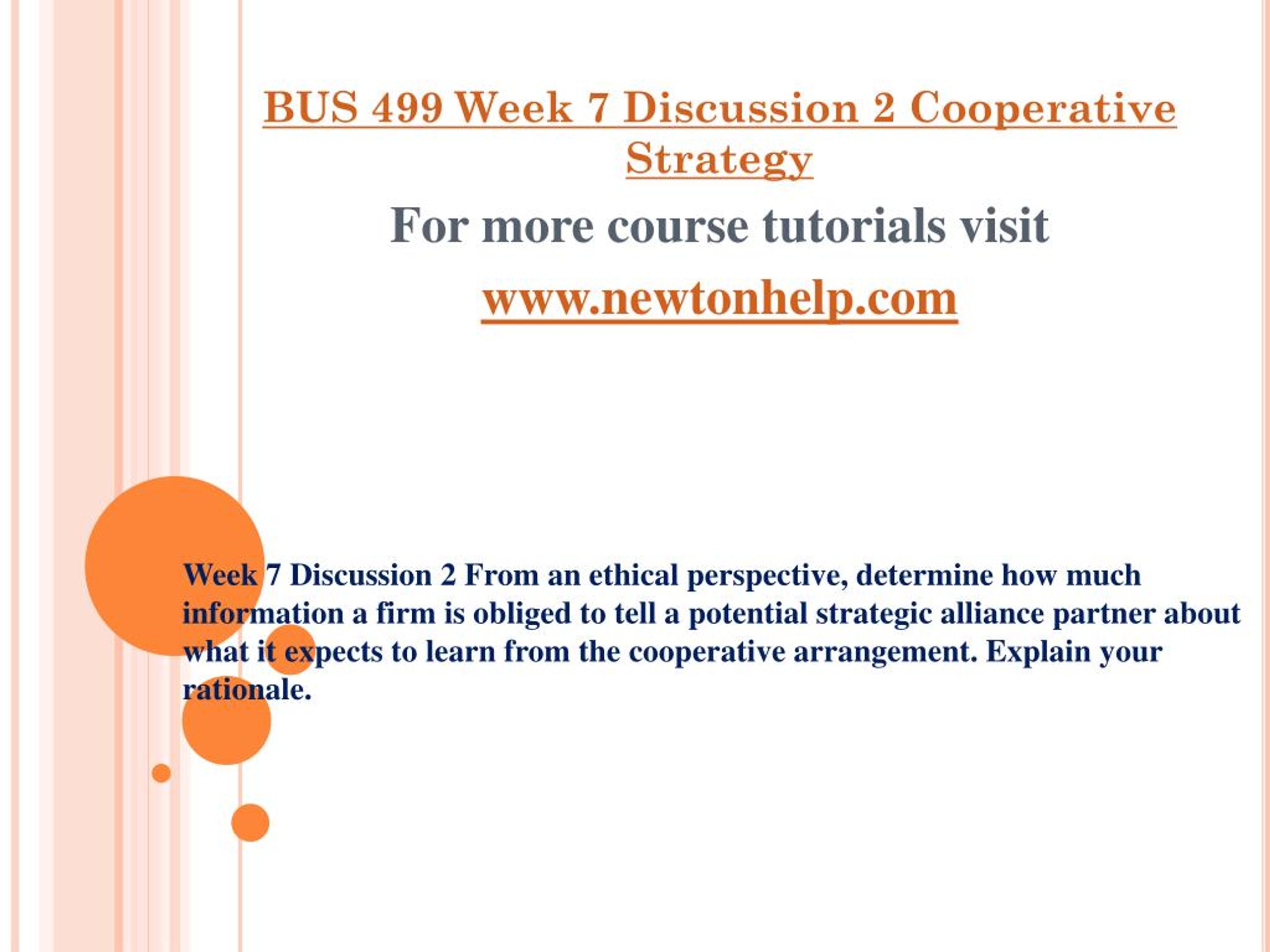 BUS 499 Week 7 Discussion 2 Cooperative Strategy

For more course tutorials visit

www.newtonhelp.com

Week 7 Discussion 2 From an ethical perspective, determine how much information a firm is obliged to tell a potential strategic alliance partner about what it expects to learn from the cooperative arrangement. Explain your rationale.